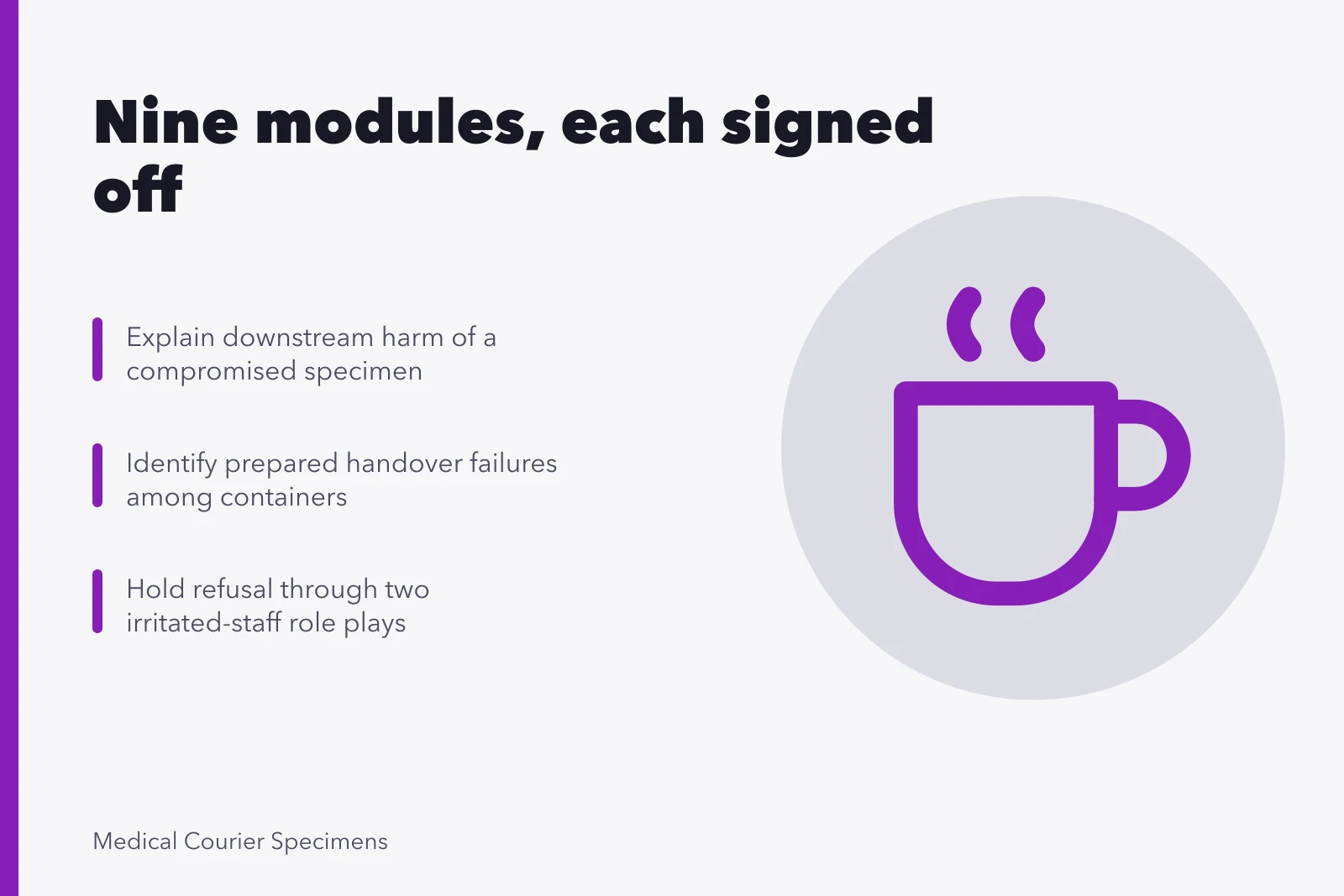 Nine modules, each signed off

Explain downstream harm of a compromised specimen

Identify prepared handover failures among containers

Hold refusal through two irritated-staff role plays

Medical Courier Specimens